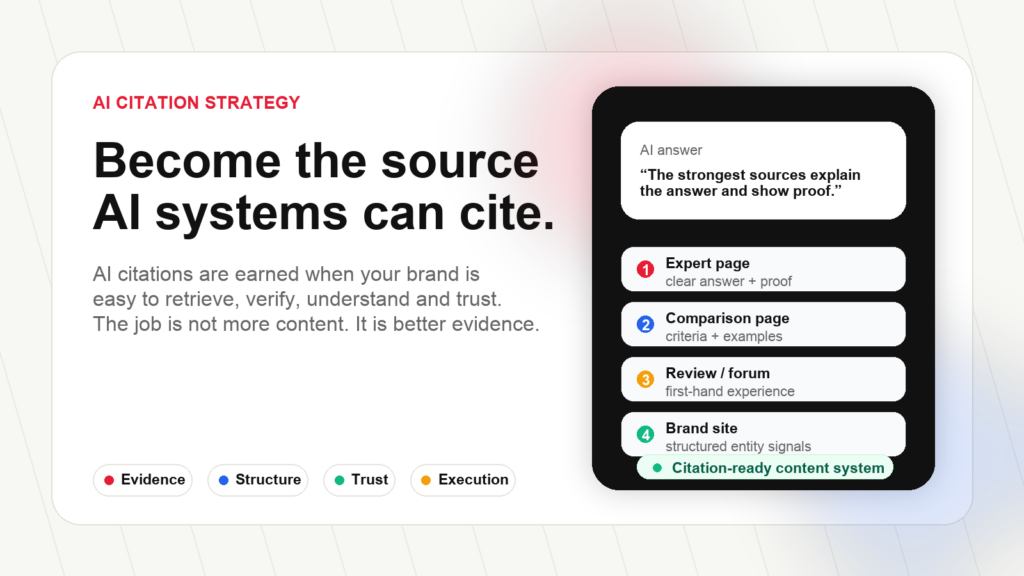 AI CITATION STRATEGY

Become the source AI systems can cite.

AI citations are earned when your brand is easy to retrieve, verify, understand and trust. The job is not more content. It is better evidence.

Evidence
Structure
Trust
Execution

AI answer
"The strongest sources explain the answer and show proof."

1 Expert page
clear answer + proof

2 Comparison page
criteria + examples

3 Review / forum
first-hand experience

4 Brand site
structured entity signals

Citation-ready content system